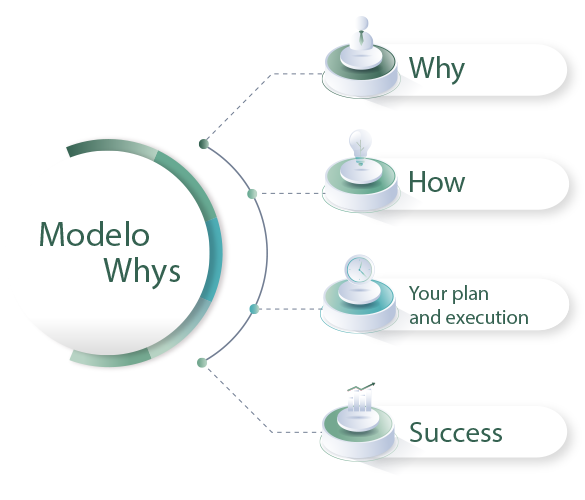 Modelo Whys

Why

How

Your plan and execution

Success